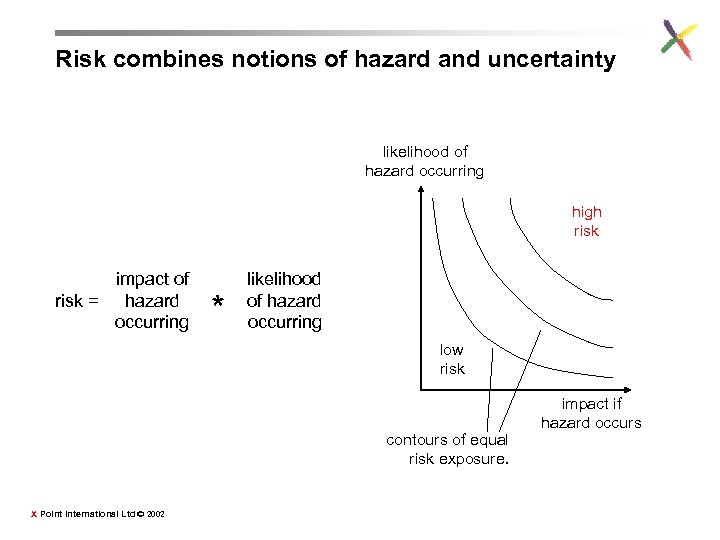 Risk combines notions of hazard and uncertainty

risk = impact of hazard occurring * likelihood of hazard occurring

likelihood of hazard occurring

high risk

low risk

impact if hazard occurs

contours of equal risk exposure.

X Point International Ltd © 2002